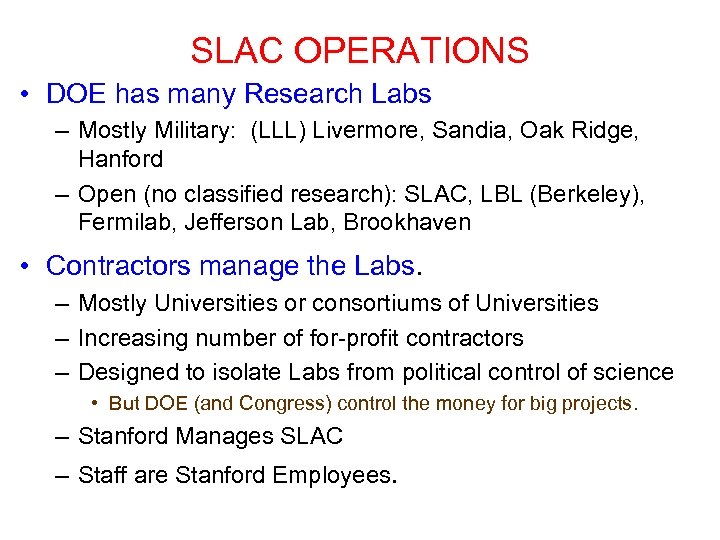 SLAC OPERATIONS

• DOE has many Research Labs
– Mostly Military: (LLL) Livermore, Sandia, Oak Ridge, Hanford
– Open (no classified research): SLAC, LBL (Berkeley), Fermilab, Jefferson Lab, Brookhaven

• Contractors manage the Labs.
– Mostly Universities or consortiums of Universities
– Increasing number of for-profit contractors
– Designed to isolate Labs from political control of science
• But DOE (and Congress) control the money for big projects.
– Stanford Manages SLAC
– Staff are Stanford Employees.